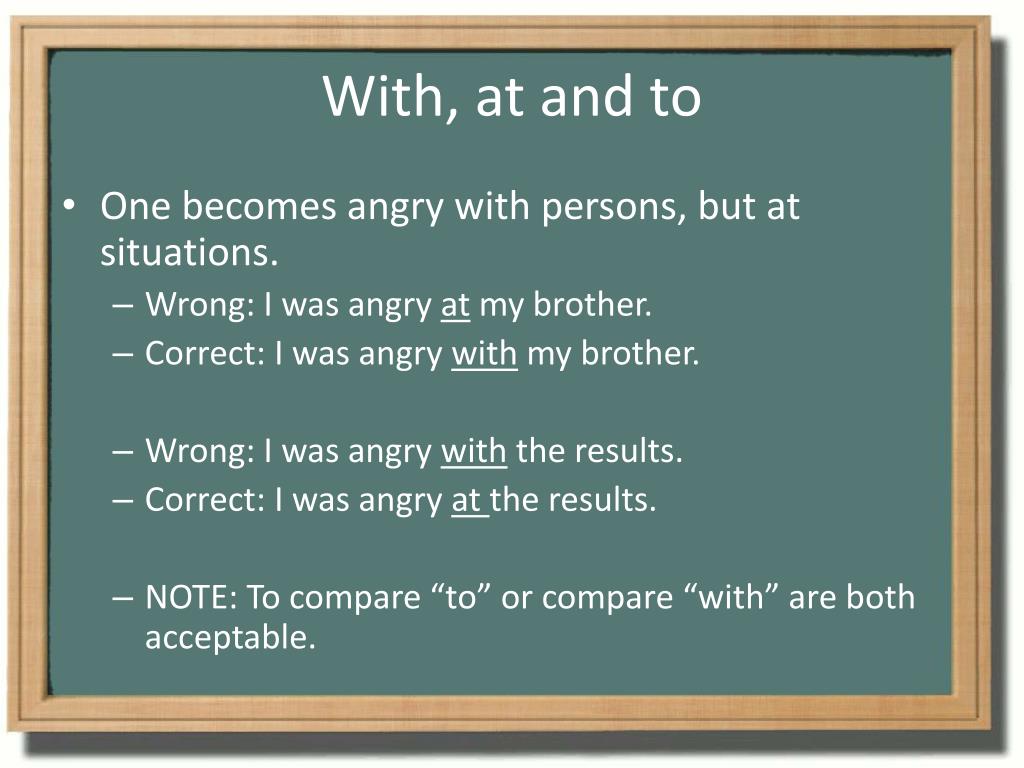 With, at and to

• One becomes angry with persons, but at situations.
– Wrong: I was angry at my brother.
– Correct: I was angry with my brother.

– Wrong: I was angry with the results.
– Correct: I was angry at the results.

– NOTE: To compare “to” or compare “with” are both acceptable.